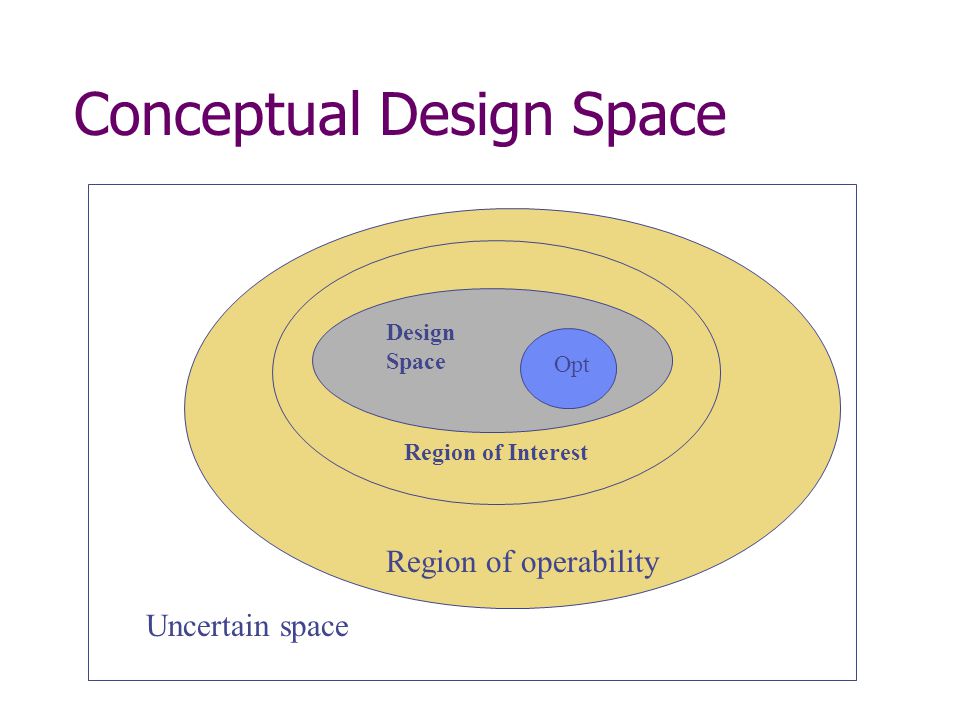 Conceptual Design Space

Design Space

Opt

Region of Interest

Region of operability

Uncertain space